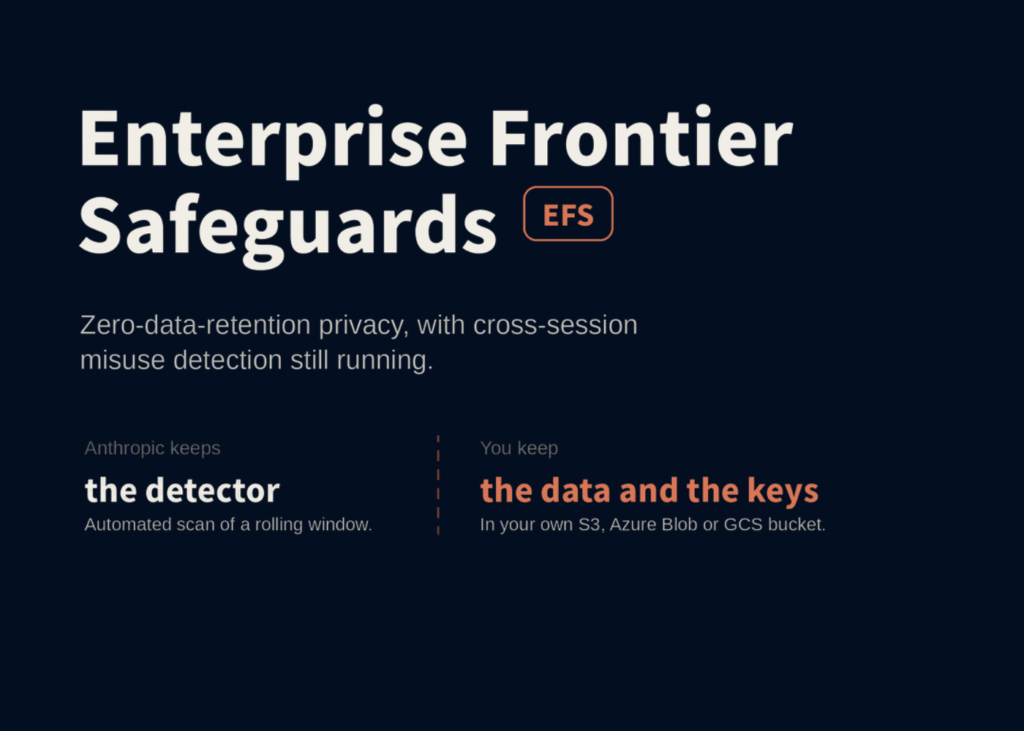 Enterprise Frontier Safeguards EFS

Zero-data-retention privacy, with cross-session misuse detection still running.

Anthropic keeps
the detector
Automated scan of a rolling window.

You keep
the data and the keys
In your own S3, Azure Blob or GCS bucket.